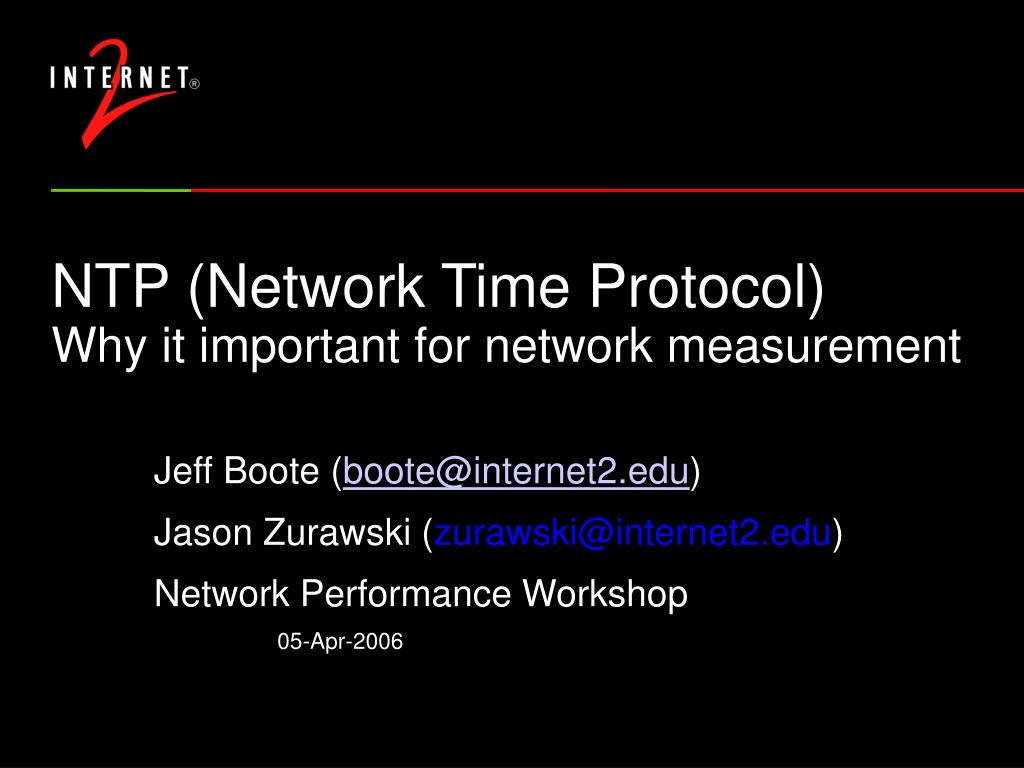 INTERNET® 2

NTP (Network Time Protocol)
Why it important for network measurement

Jeff Boote (boote@internet2.edu)

Jason Zurawski (zurawski@internet2.edu)

Network Performance Workshop

05-Apr-2006